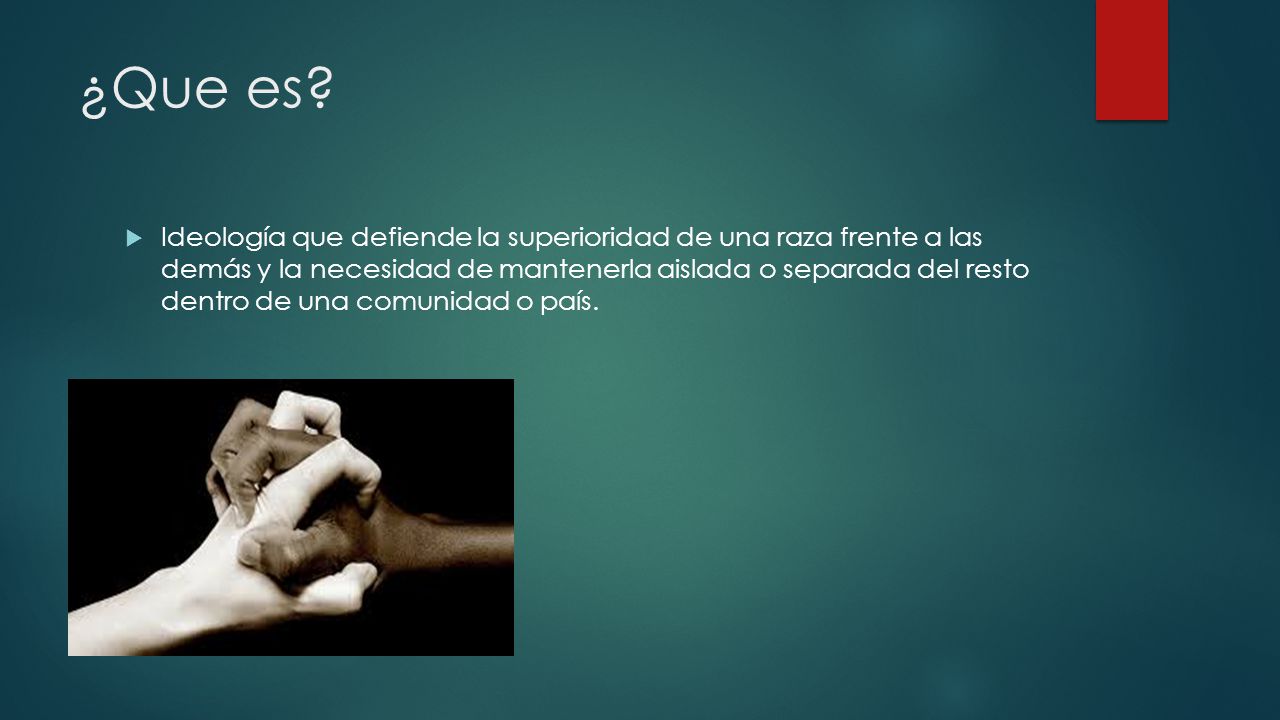 ¿Que es?

Ideología que defiende la superioridad de una raza frente a las demás y la necesidad de mantenerla aislada o separada del resto dentro de una comunidad o país.